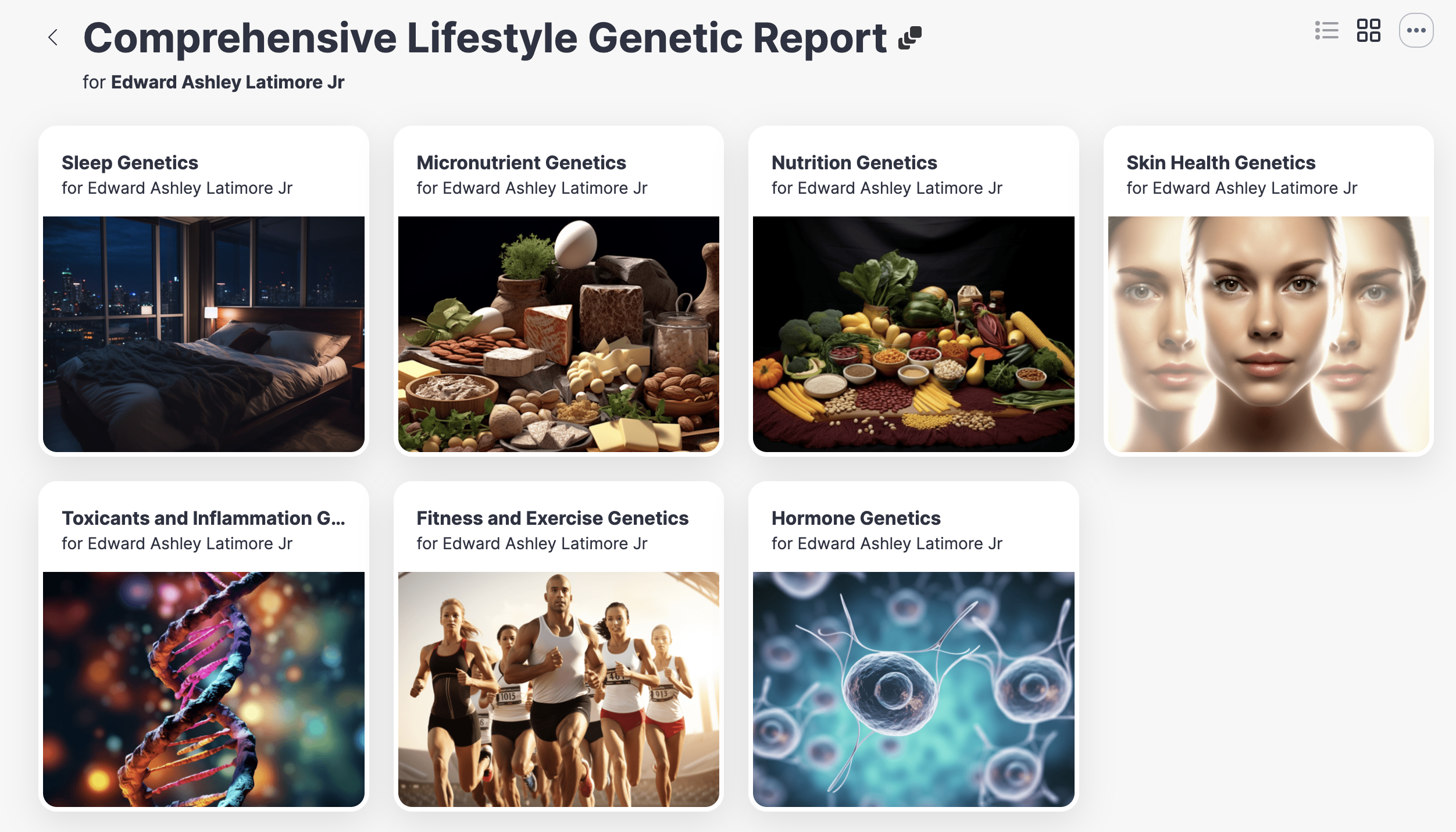 Comprehensive Lifestyle Genetic Report

for Edward Ashley Latimore Jr

Sleep Genetics
for Edward Ashley Latimore Jr

Micronutrient Genetics
for Edward Ashley Latimore Jr

Nutrition Genetics
for Edward Ashley Latimore Jr

Skin Health Genetics
for Edward Ashley Latimore Jr

Toxicants and Inflammation G...
for Edward Ashley Latimore Jr

Fitness and Exercise Genetics
for Edward Ashley Latimore Jr

1015 461 913

Hormone Genetics
for Edward Ashley Latimore Jr